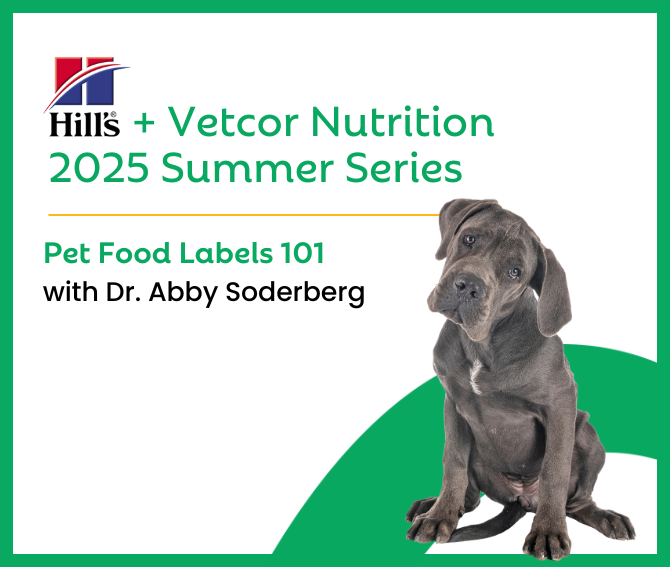 Hill's® + Vetcor Nutrition 2025 Summer Series

Pet Food Labels 101
with Dr. Abby Soderberg